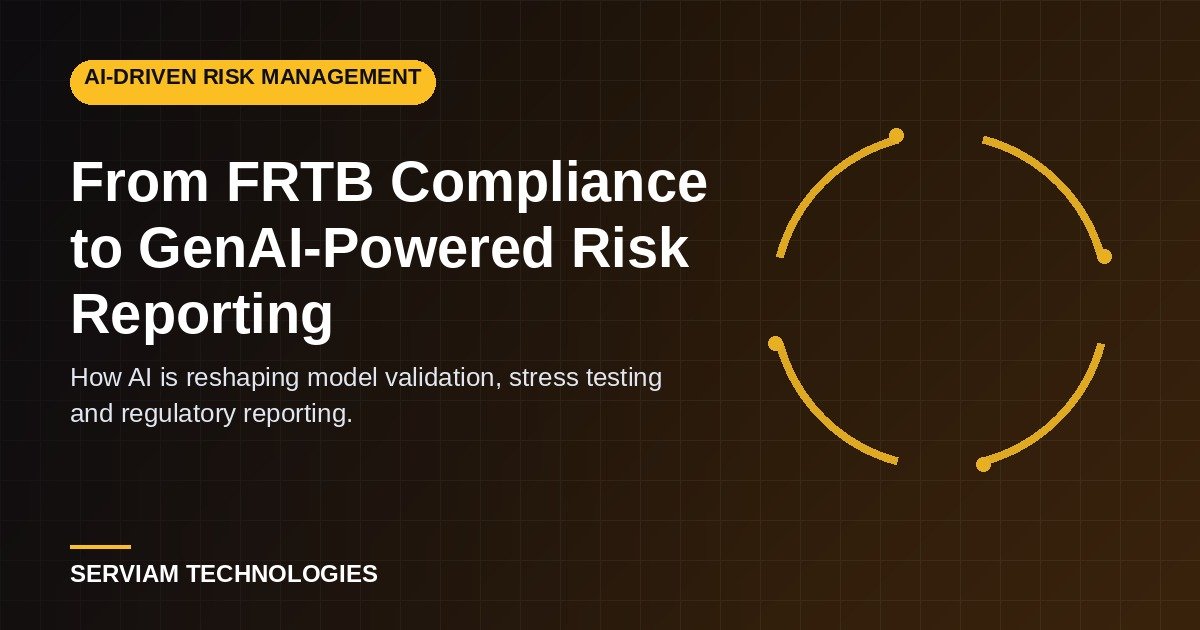 AI-DRIVEN RISK MANAGEMENT

From FRTB Compliance to GenAI-Powered Risk Reporting

How AI is reshaping model validation, stress testing and regulatory reporting.

SERVIAM TECHNOLOGIES